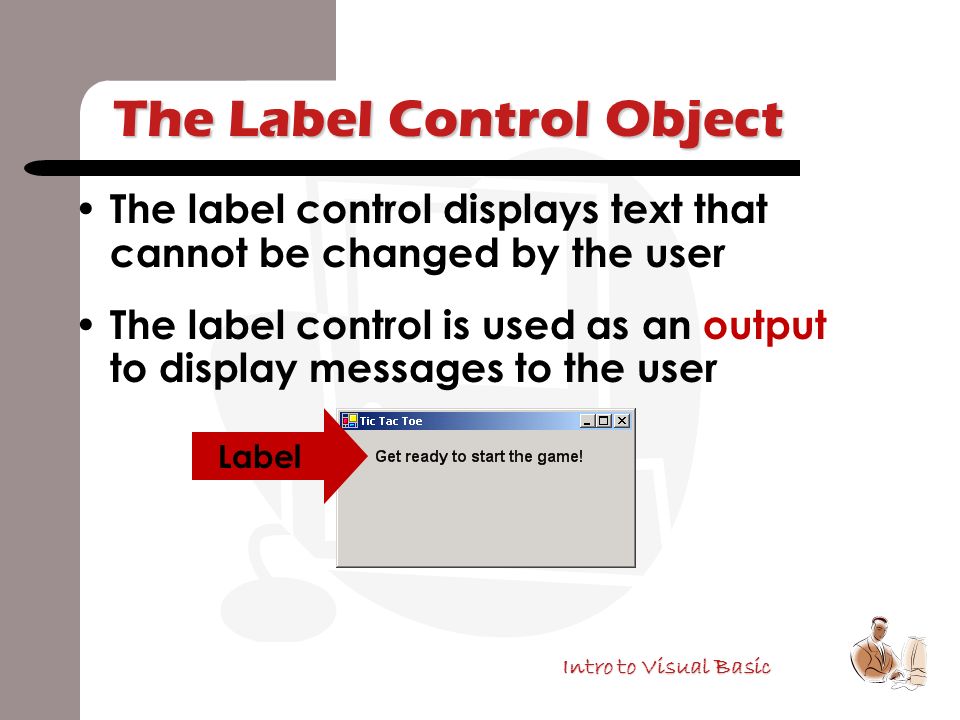 The Label Control Object

• The label control displays text that cannot be changed by the user

• The label control is used as an output to display messages to the user

Label

Tic Tac Toe

Get ready to start the game!

Intro to Visual Basic